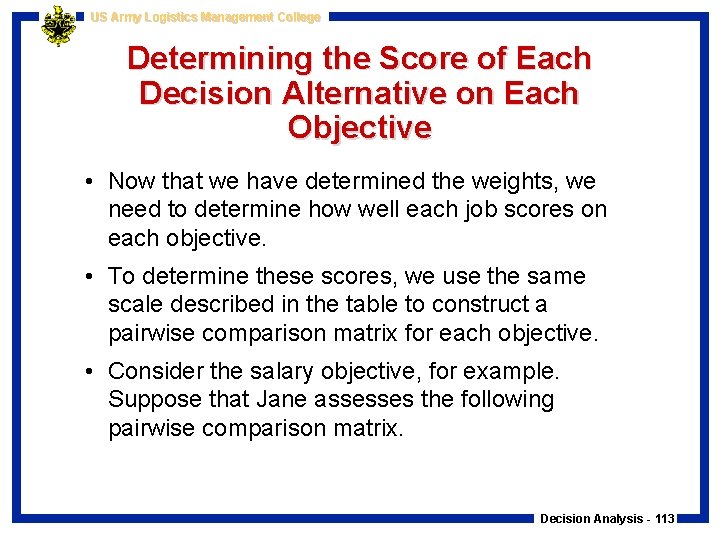 US Army Logistics Management College

Determining the Score of Each Decision Alternative on Each Objective

• Now that we have determined the weights, we need to determine how well each job scores on each objective.

• To determine these scores, we use the same scale described in the table to construct a pairwise comparison matrix for each objective.

• Consider the salary objective, for example. Suppose that Jane assesses the following pairwise comparison matrix.

Decision Analysis - 113